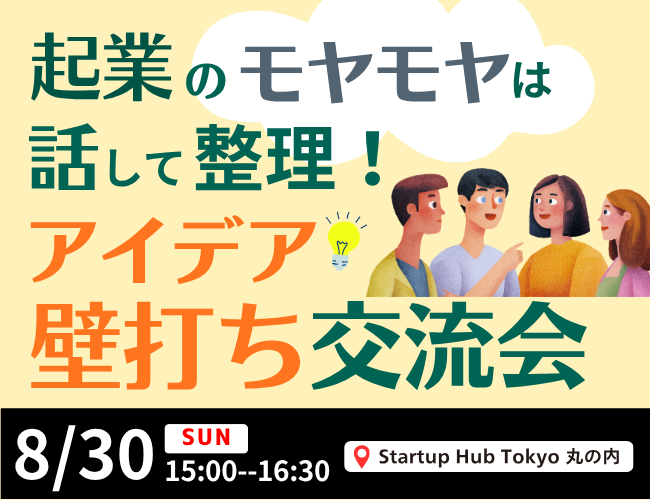 起業のモヤモヤは
話して整理！
アイデア
壁打ち交流会

8/30 SUN
15:00--16:30
Startup Hub Tokyo 丸の内